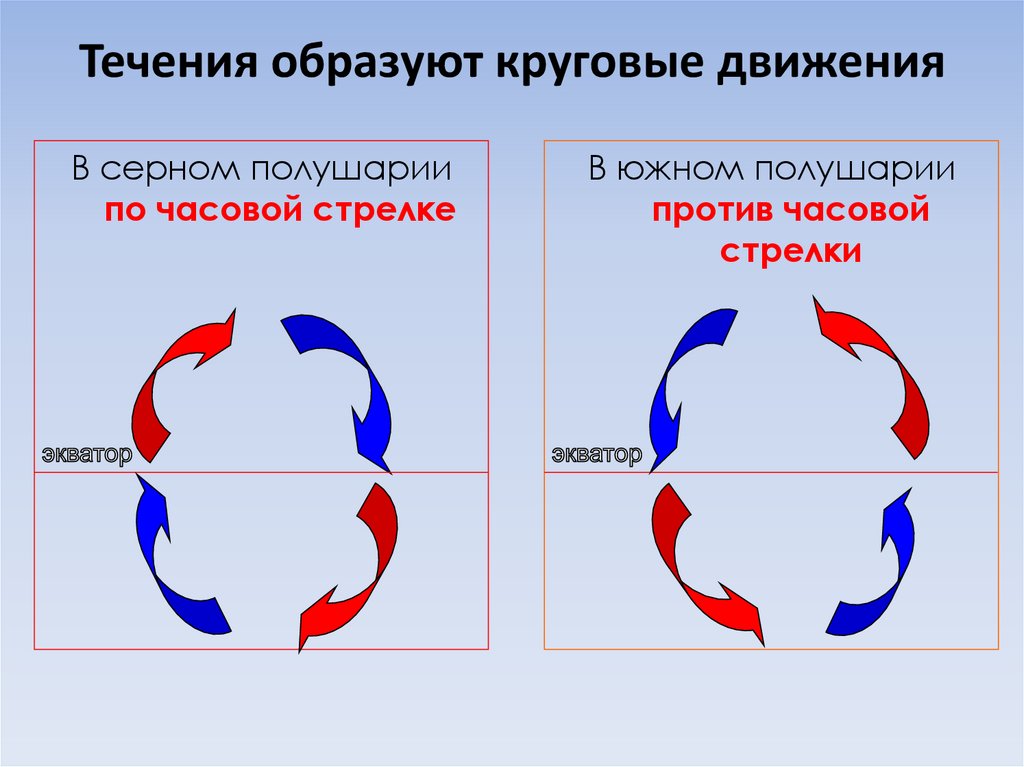 Течения образуют круговые движения

В серном полушарии
по часовой стрелке

экватор

В южном полушарии
против часовой стрелки

экватор